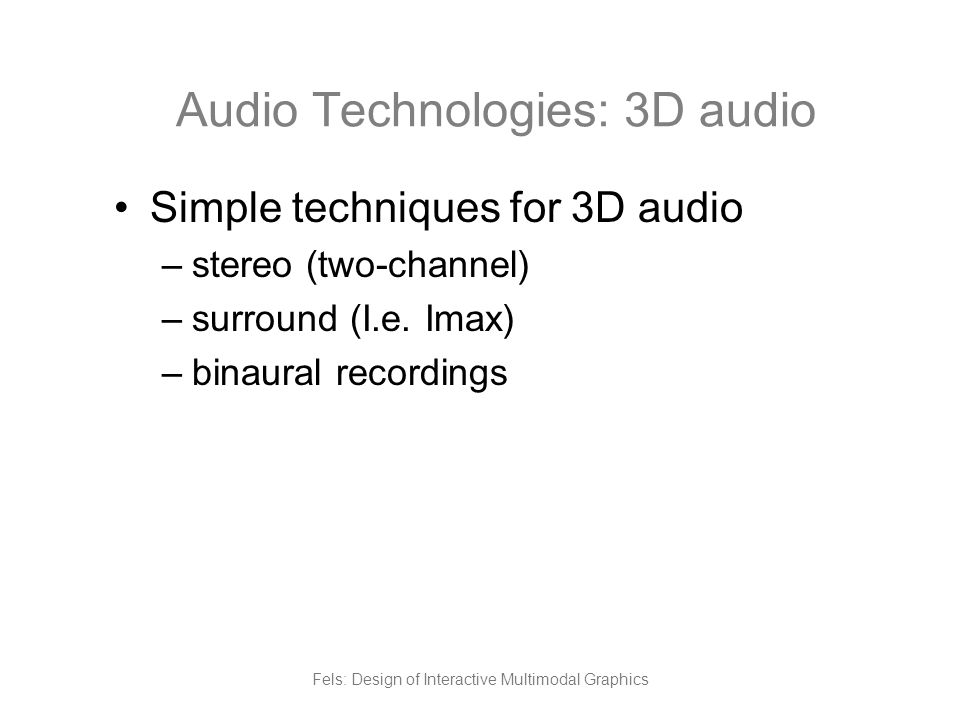 Audio Technologies: 3D audio

• Simple techniques for 3D audio
– stereo (two-channel)
– surround (I.e. Imax)
– binaural recordings

Fels: Design of Interactive Multimodal Graphics